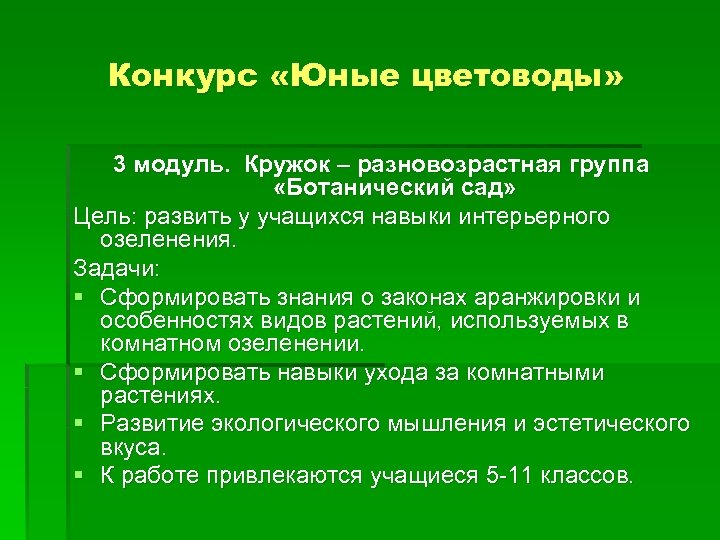 Конкурс «Юные цветоводы»

3 модуль. Кружок – разновозрастная группа «Ботанический сад»

Цель: развить у учащихся навыки интерьерного озеленения.

Задачи:

▪ Сформировать знания о законах аранжировки и особенностях видов растений, используемых в комнатном озеленении.
▪ Сформировать навыки ухода за комнатными растениях.
▪ Развитие экологического мышления и эстетического вкуса.
▪ К работе привлекаются учащиеся 5-11 классов.